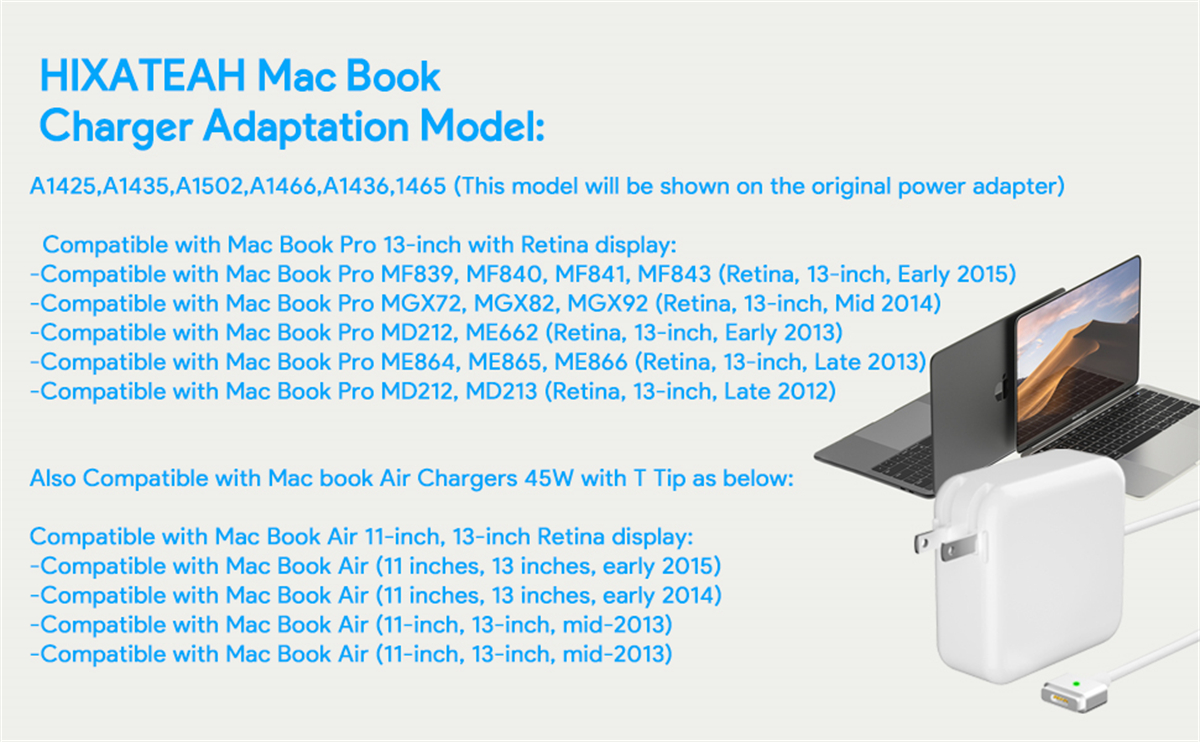 HIXATEAH Mac Book Charger Adaptation Model:

A1425,A1435,A1502,A1466,A1436,1465 (This model will be shown on the original power adapter)

Compatible with Mac Book Pro 13-inch with Retina display:
-Compatible with Mac Book Pro MF839, MF840, MF841, MF843 (Retina, 13-inch, Early 2015)
-Compatible with Mac Book Pro MGX72, MGX82, MGX92 (Retina, 13-inch, Mid 2014)
-Compatible with Mac Book Pro MD212, ME662 (Retina, 13-inch, Early 2013)
-Compatible with Mac Book Pro ME864, ME865, ME866 (Retina, 13-inch, Late 2013)
-Compatible with Mac Book Pro MD212, MD213 (Retina, 13-inch, Late 2012)

Also Compatible with Mac book Air Chargers 45W with T Tip as below:

Compatible with Mac Book Air 11-inch, 13-inch Retina display:
-Compatible with Mac Book Air (11 inches, 13 inches, early 2015)
-Compatible with Mac Book Air (11 inches, 13 inches, early 2014)
-Compatible with Mac Book Air (11-inch, 13-inch, mid-2013)
-Compatible with Mac Book Air (11-inch, 13-inch, mid-2013)